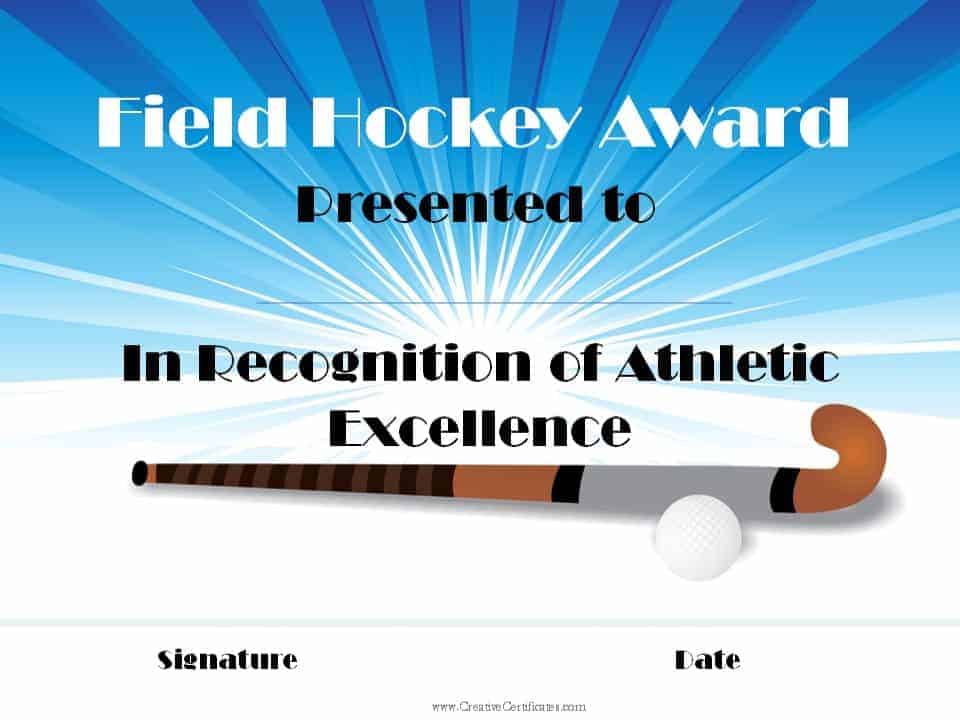 Field Hockey Award

Presented to

In Recognition of Athletic Excellence

Signature

Date

www.CreativeCertificates.com